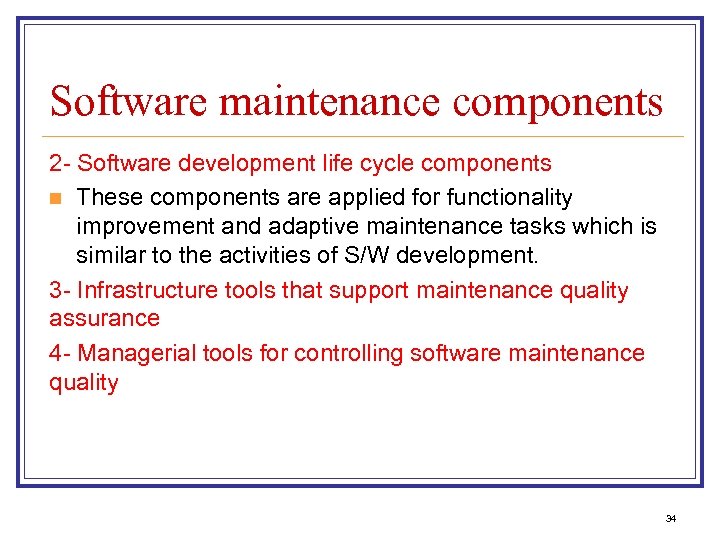 Software maintenance components

2- Software development life cycle components

These components are applied for functionality improvement and adaptive maintenance tasks which is similar to the activities of S/W development.

3- Infrastructure tools that support maintenance quality assurance

4- Managerial tools for controlling software maintenance quality

34